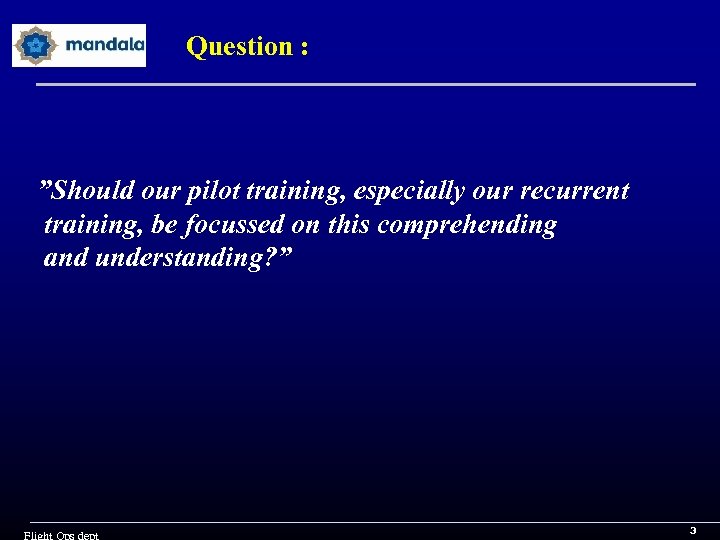 mandala

Question :

”Should our pilot training, especially our recurrent training, be focussed on this comprehending and understanding?”

Flight Ops dept

3